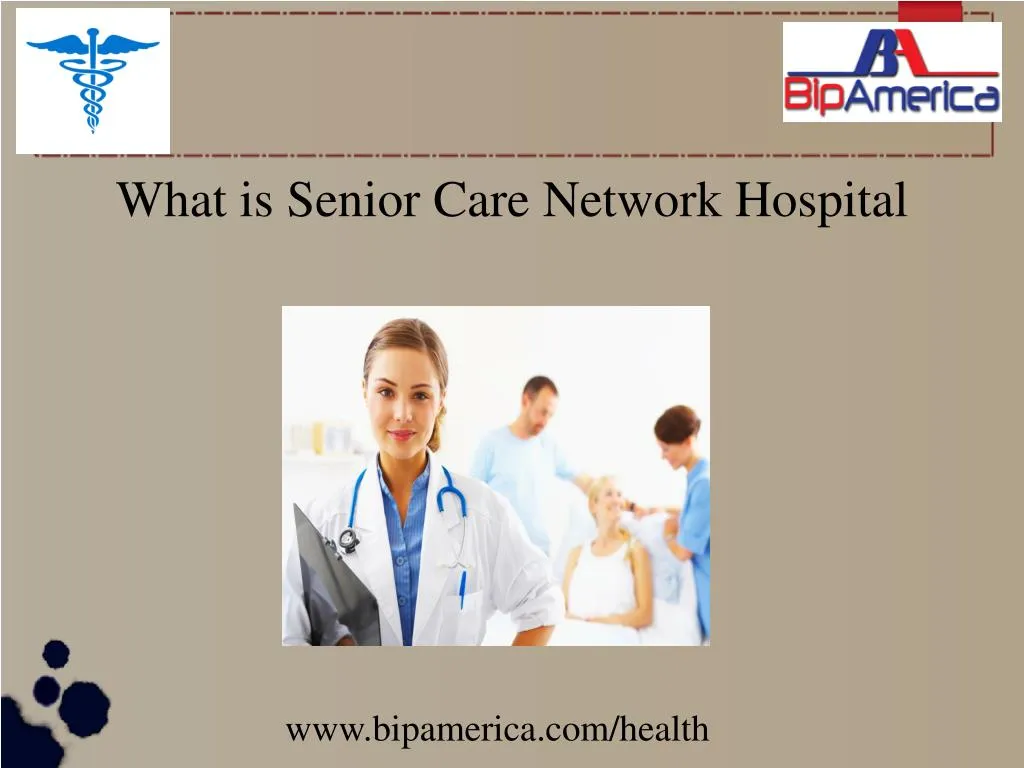 BA
BipAmerica

What is Senior Care Network Hospital

www.bipamerica.com/health